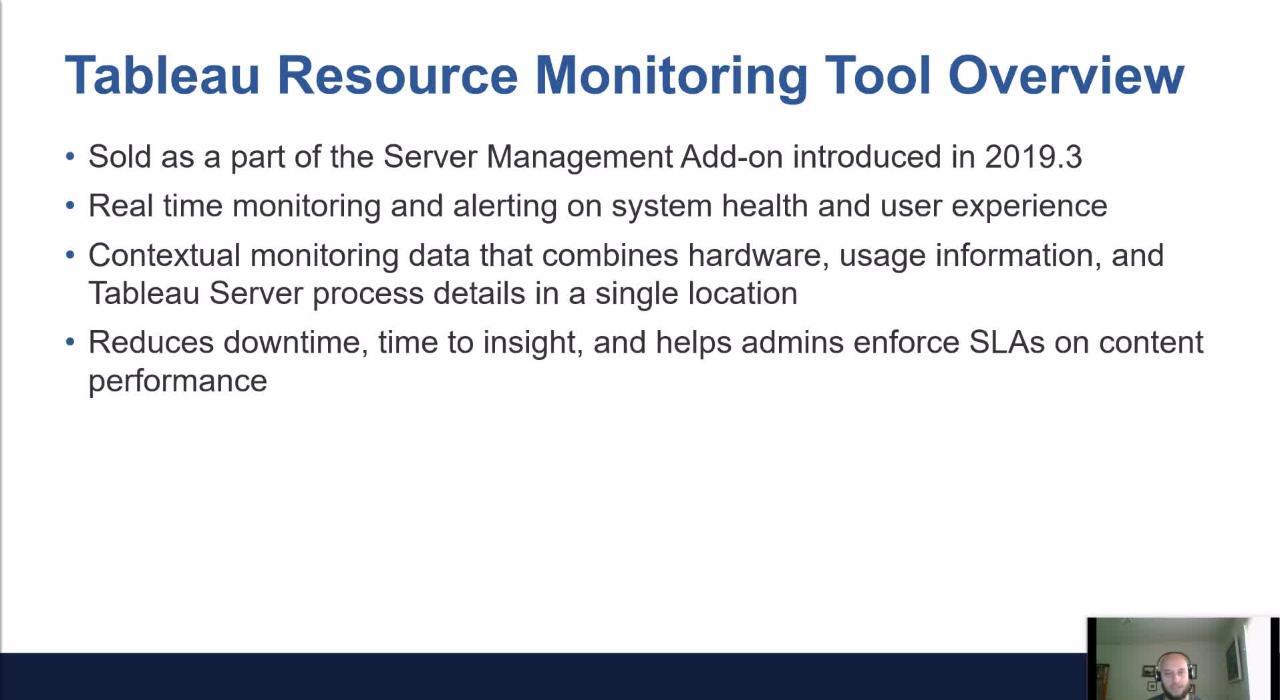 Tableau Resource Monitoring Tool Overview

• Sold as a part of the Server Management Add-on introduced in 2019.3

• Real time monitoring and alerting on system health and user experience

• Contextual monitoring data that combines hardware, usage information, and Tableau Server process details in a single location

• Reduces downtime, time to insight, and helps admins enforce SLAs on content performance